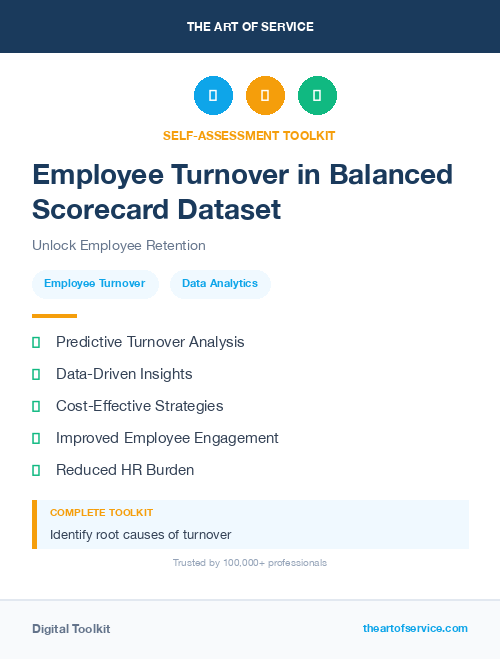 THE ART OF SERVICE

SELF-ASSESSMENT TOOLKIT

Employee Turnover in Balanced Scorecard Dataset

Unlock Employee Retention

Employee Turnover

Data Analytics

Predictive Turnover Analysis

Data-Driven Insights

Cost-Effective Strategies

Improved Employee Engagement

Reduced HR Burden

COMPLETE TOOLKIT

Identify root causes of turnover

Trusted by 100,000+ professionals

Digital Toolkit

theartofservice.com